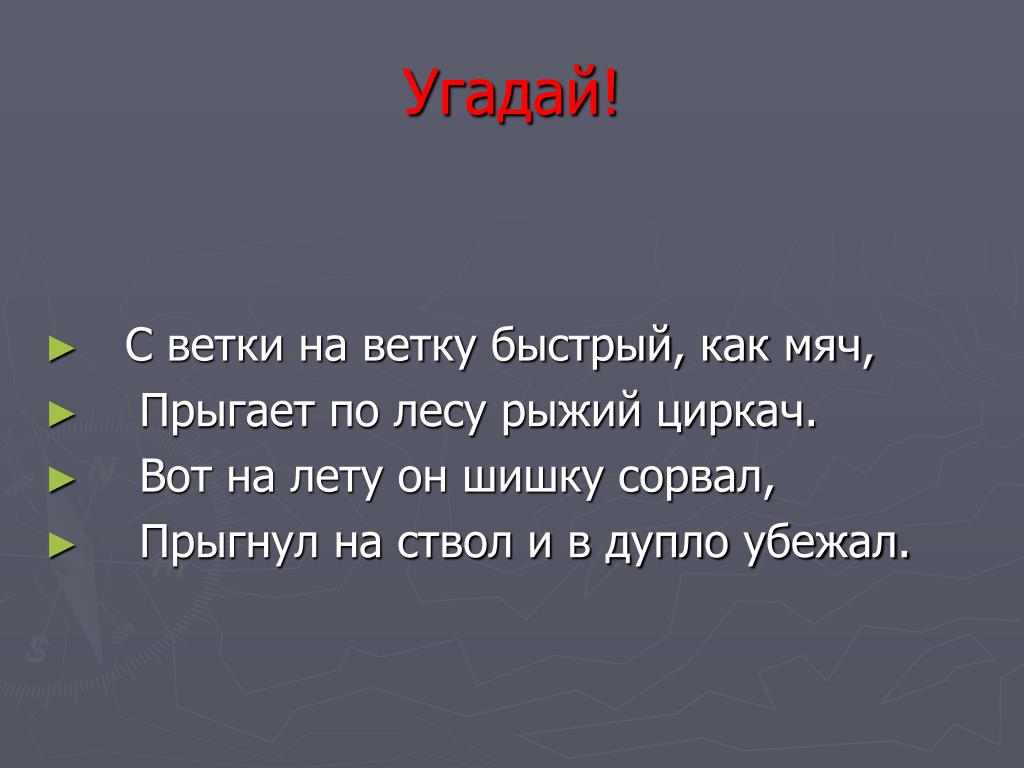 Угадай!

► С ветки на ветку быстрый, как мяч,
► Прыгает по лесу рыжий циркач.
► Вот на лету он шишку сорвал,
► Прыгнул на ствол и в дупло убежал.